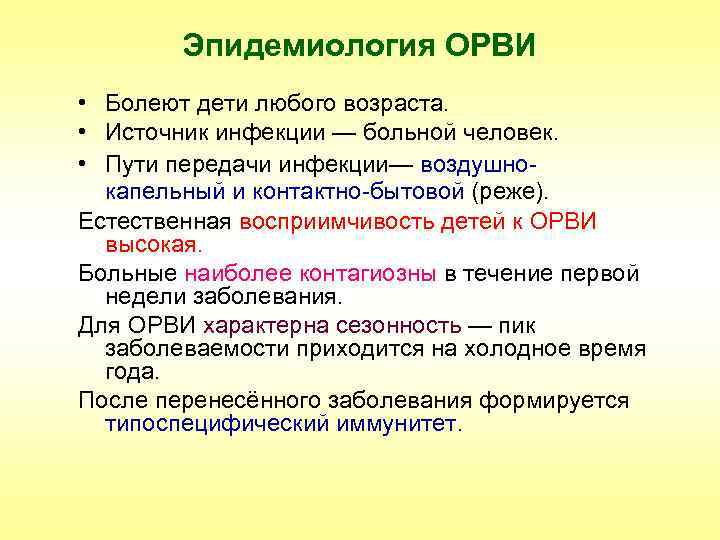 Эпидемиология ОРВИ

• Болеют дети любого возраста.
• Источник инфекции — больной человек.
• Пути передачи инфекции— воздушно-капельный и контактно-бытовой (реже).

Естественная восприимчивость детей к ОРВИ высокая.

Больные наиболее контагиозны в течение первой недели заболевания.

Для ОРВИ характерна сезонность — пик заболеваемости приходится на холодное время года.

После перенесённого заболевания формируется типоспецифический иммунитет.